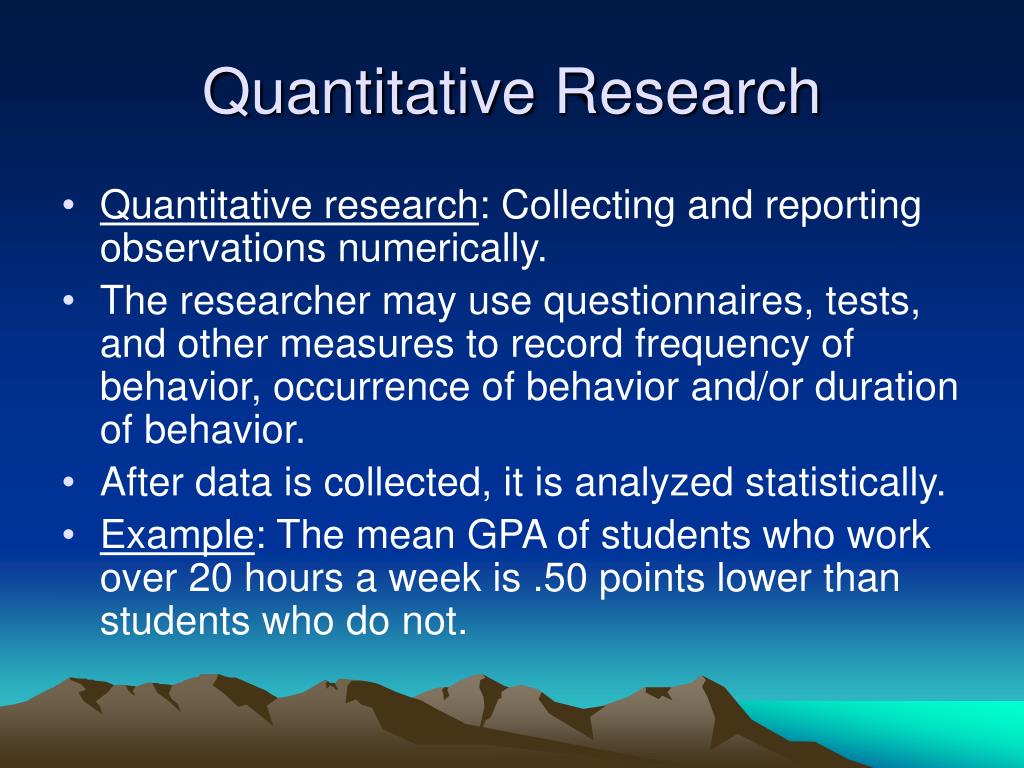 Quantitative Research

• Quantitative research: Collecting and reporting observations numerically.
• The researcher may use questionnaires, tests, and other measures to record frequency of behavior, occurrence of behavior and/or duration of behavior.
• After data is collected, it is analyzed statistically.
• Example: The mean GPA of students who work over 20 hours a week is .50 points lower than students who do not.